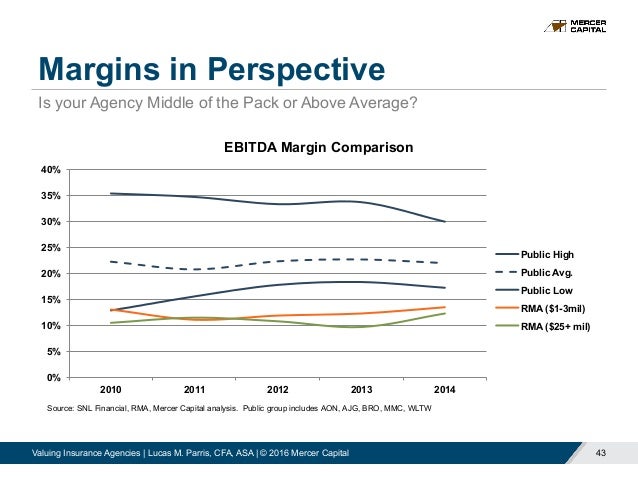 MERCER CAPITAL

Margins in Perspective

Is your Agency Middle of the Pack or Above Average?

EBITDA Margin Comparison

40%
35%
30%
25%
20%
15%
10%
5%
0%

2010 2011 2012 2013 2014

Public High
Public Avg.
Public Low
RMA ($1-3mil)
RMA ($25+ mil)

Source: SNL Financial, RMA, Mercer Capital analysis. Public group includes AON, AJG, BRO, MMC, WLTW

Valuing Insurance Agencies | Lucas M. Parris, CFA, ASA | © 2016 Mercer Capital

43